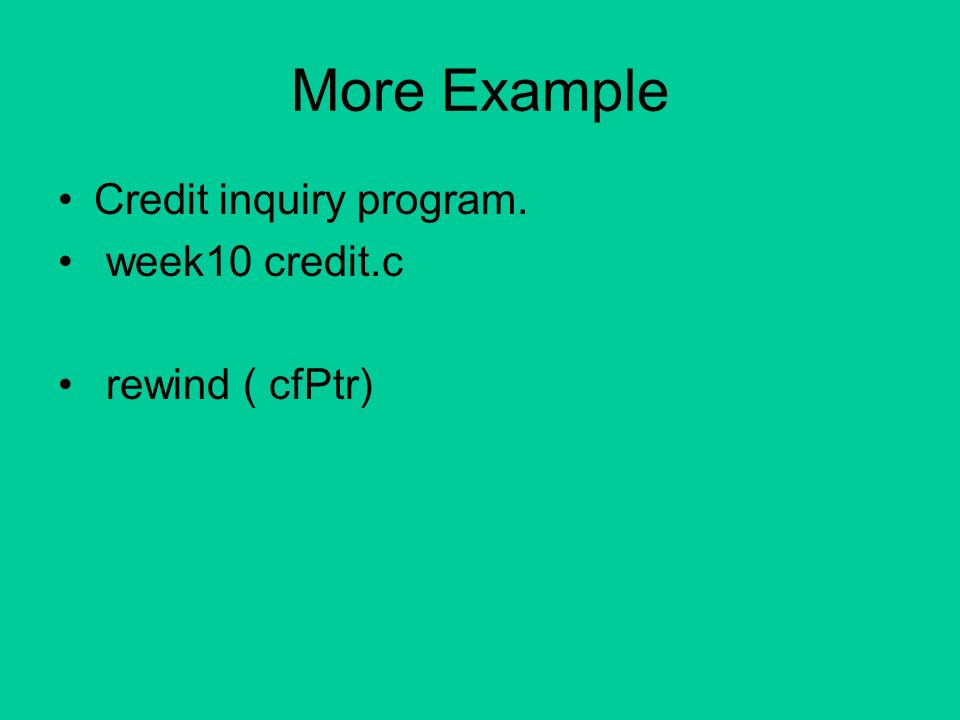 More Example

• Credit inquiry program.
• week10 credit.c

• rewind ( cfPtr)